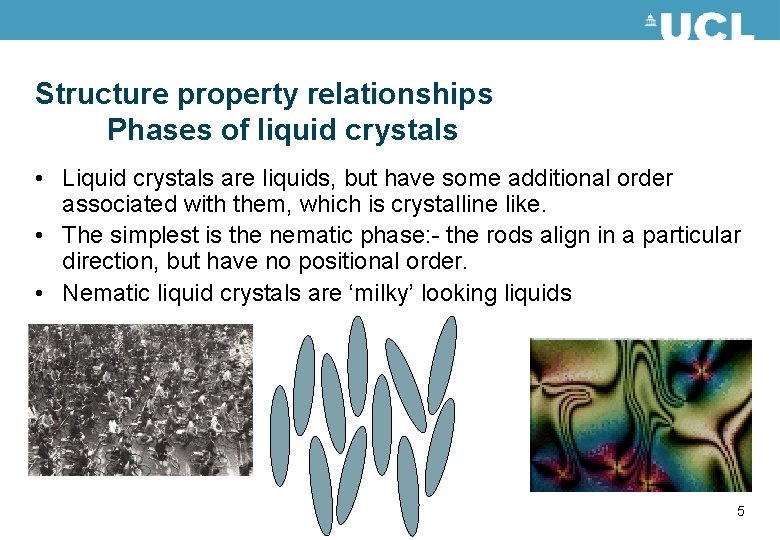 UCL

Structure property relationships
Phases of liquid crystals

• Liquid crystals are liquids, but have some additional order associated with them, which is crystalline like.
• The simplest is the nematic phase:- the rods align in a particular direction, but have no positional order.
• Nematic liquid crystals are ‘milky’ looking liquids

5